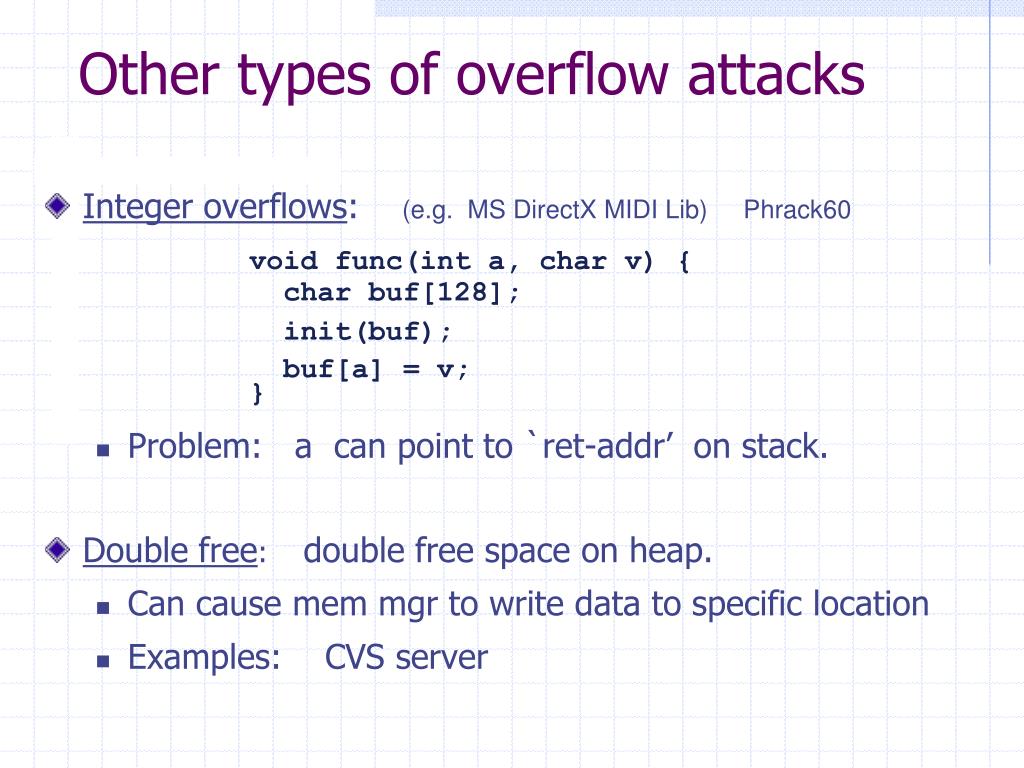 Other types of overflow attacks

Integer overflows: (e.g. MS DirectX MIDI Lib) Phrack60

void func(int a, char v) {
  char buf[128];
  init(buf);
  buf[a] = v;
}

Problem: a can point to `ret-addr' on stack.

Double free: double free space on heap.

Can cause mem mgr to write data to specific location

Examples: CVS server